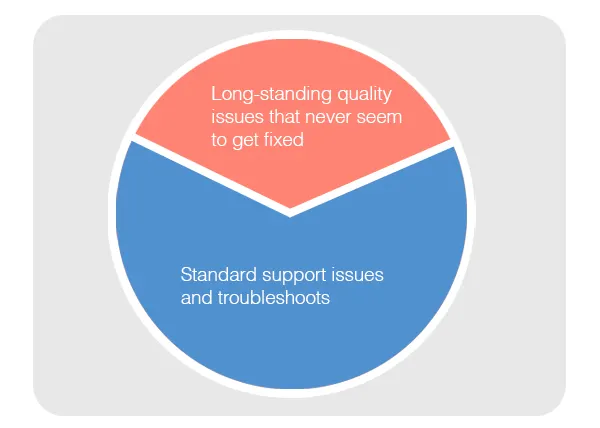 Long-standing quality issues that never seem to get fixed

Standard support issues and troubleshoots